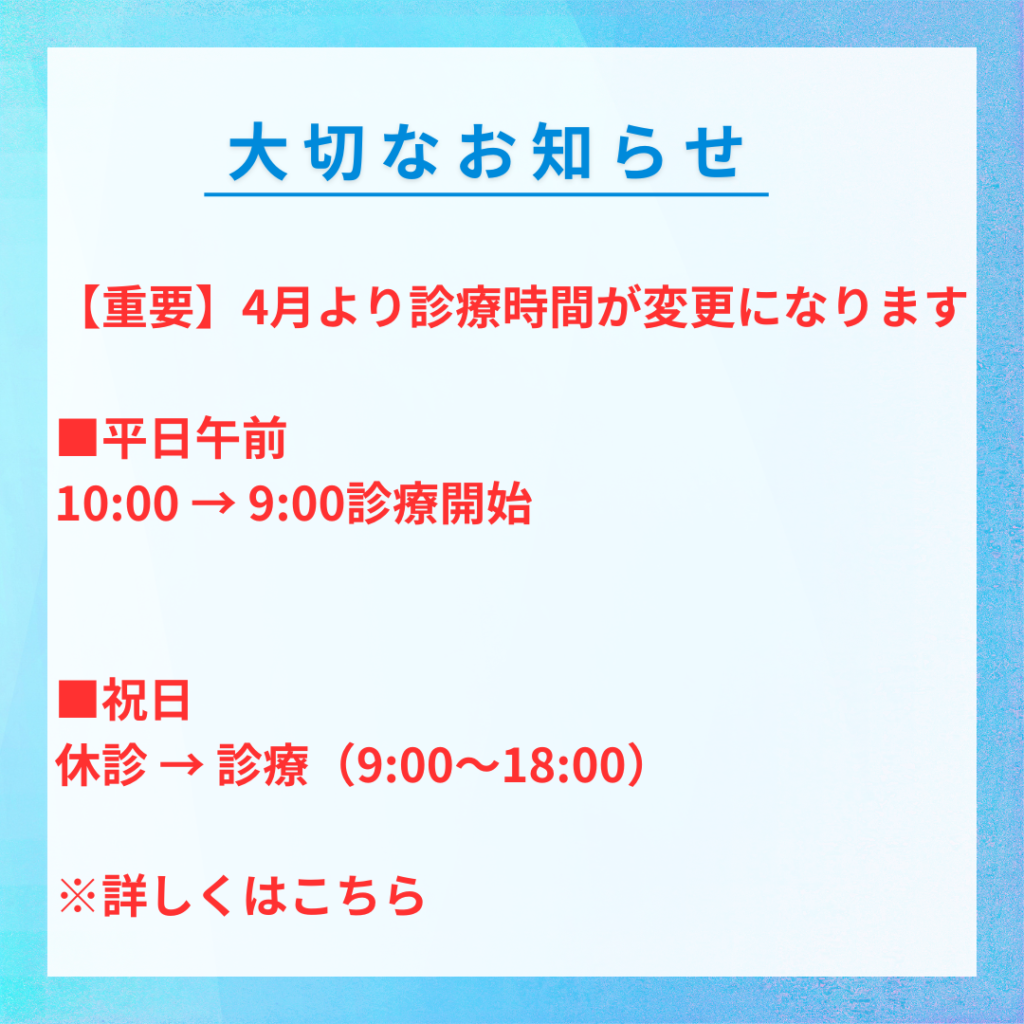 大切なお知らせ

【重要】4月より診療時間が変更になります

■平日午前
10:00 → 9:00診療開始

■祝日
休診 → 診療（9:00〜18:00）

※詳しくはこちら